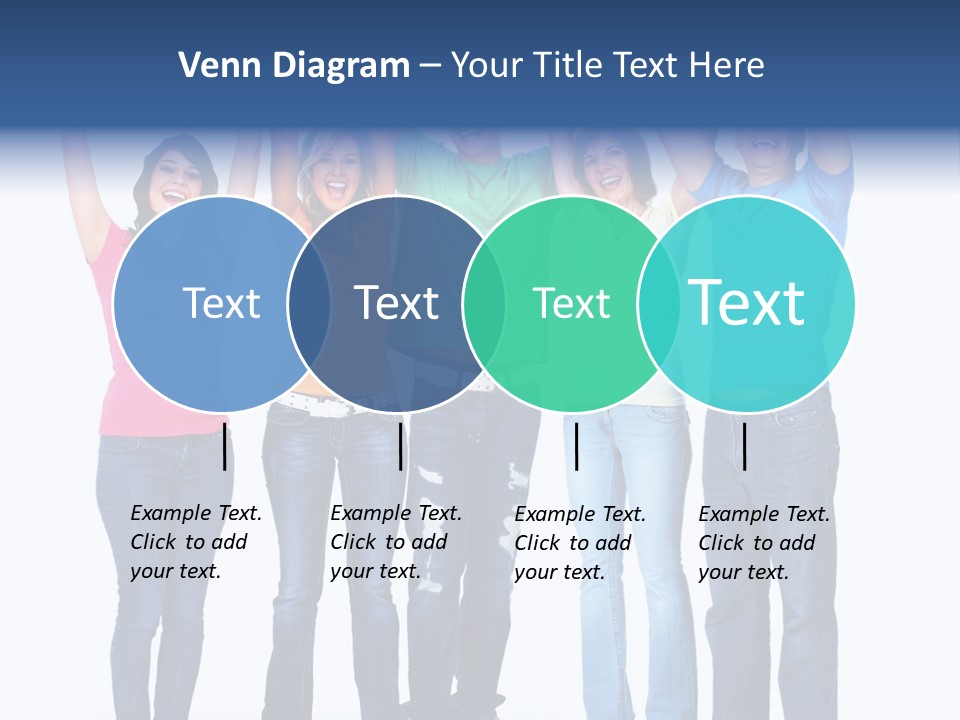 Venn Diagram – Your Title Text Here

Text

Text

Text

Text

Example Text. Click to add your text.

Example Text. Click to add your text.

Example Text. Click to add your text.

Example Text. Click to add your text.